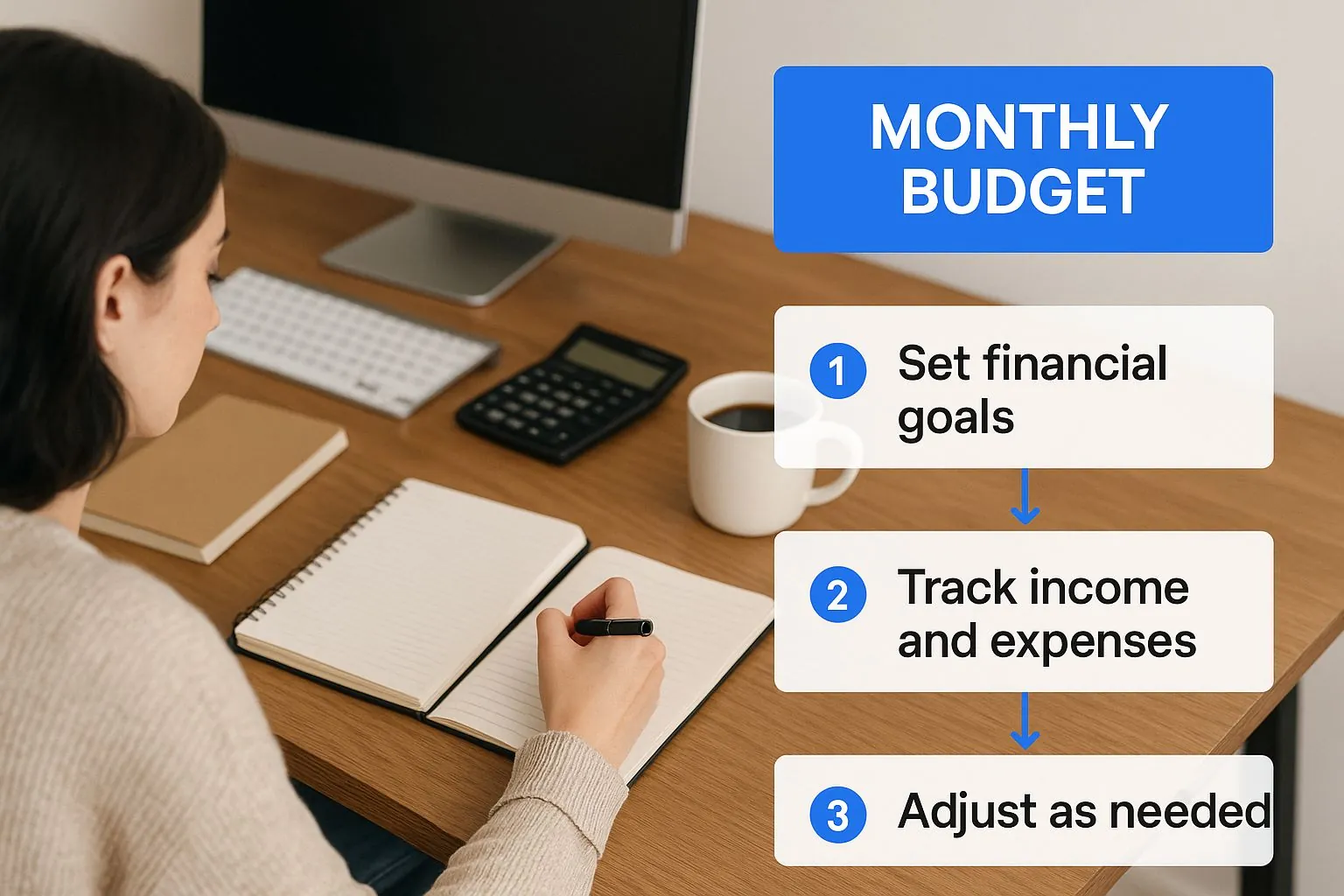 MONTHLY BUDGET

1 Set financial goals

2 Track income and expenses

3 Adjust as needed